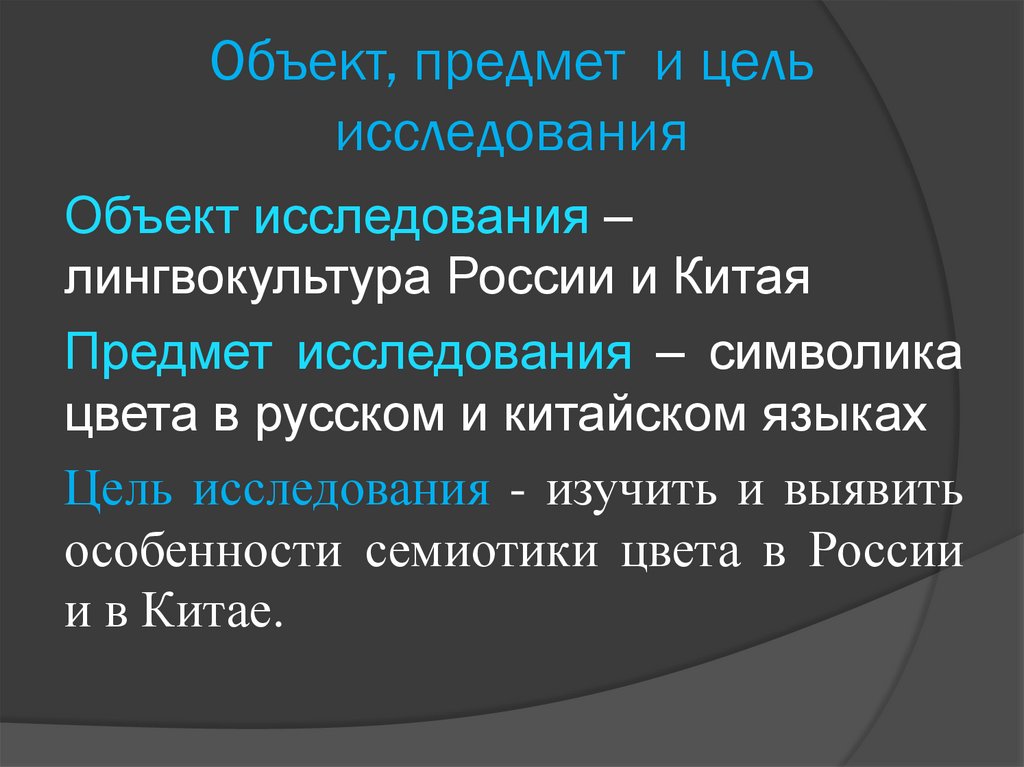 Объект, предмет и цель исследования

Объект исследования – лингвокультура России и Китая

Предмет исследования – символика цвета в русском и китайском языках

Цель исследования - изучить и выявить особенности семиотики цвета в России и в Китае.